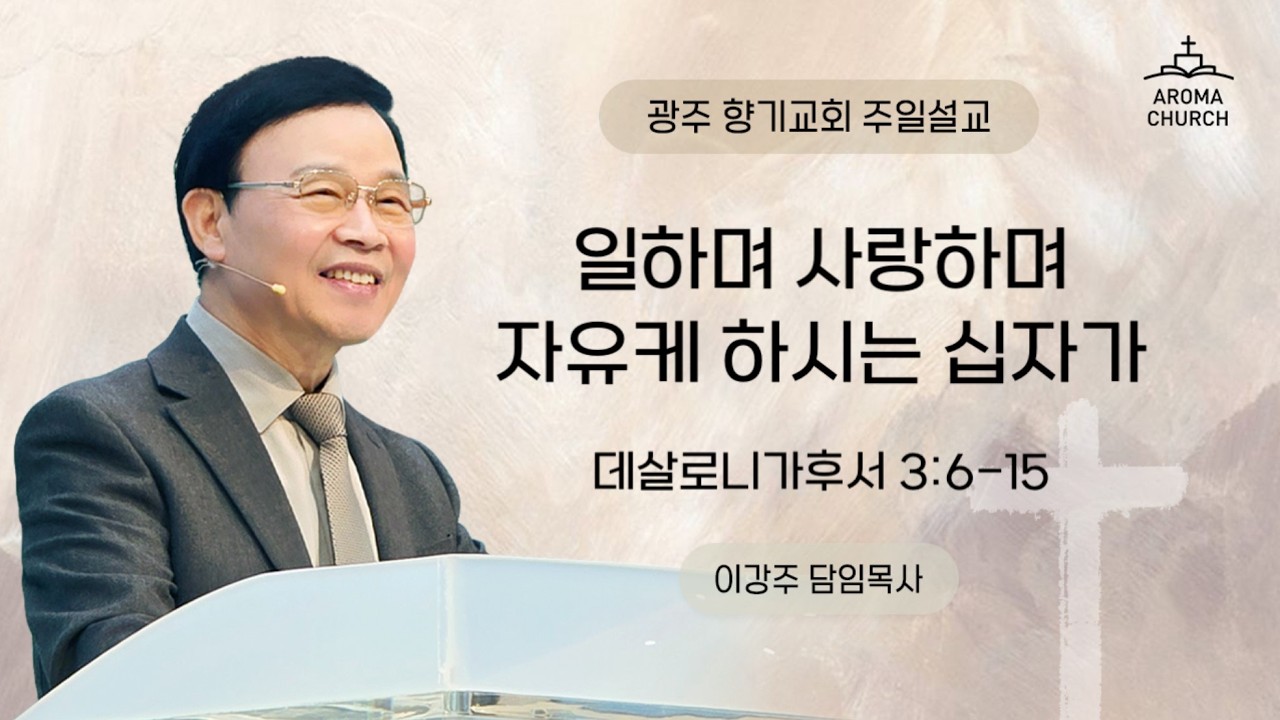 광주 향기교회 주일설교

AROMA CHURCH

일하며 사랑하며
자유케 하시는 십자가

데살로니가후서 3:6-15

이강주 담임목사